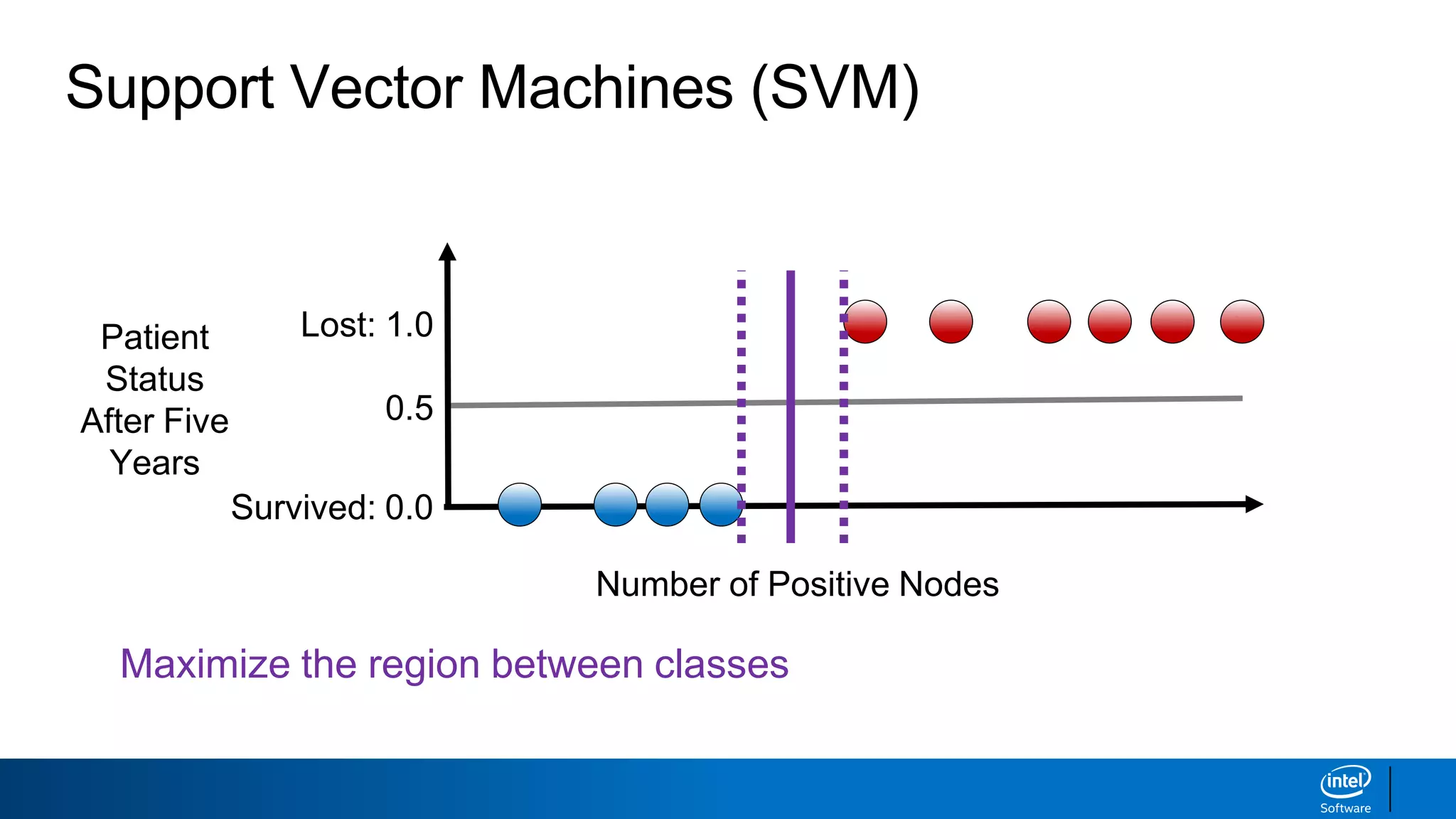 Support Vector Machines (SVM)

Patient Status After Five Years

Lost: 1.0

0.5

Survived: 0.0

Number of Positive Nodes

Maximize the region between classes

intel
Software